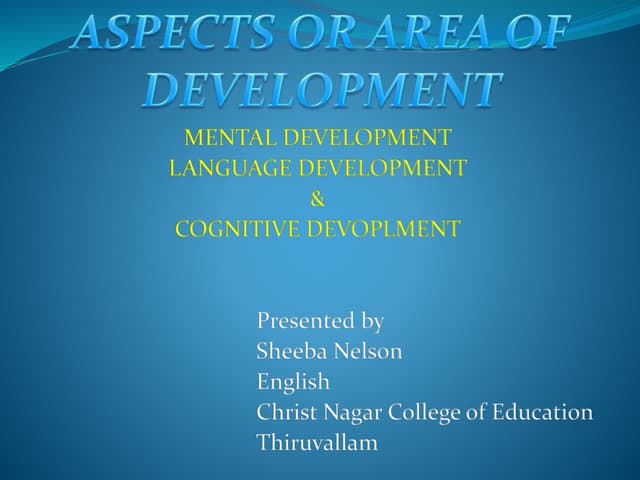 ASPECTS OR AREA OF DEVELOPMENT

MENTAL DEVELOPMENT
LANGUAGE DEVELOPMENT
&
COGNITIVE DEVOPLMENT

Presented by
Sheeba Nelson
English
Christ Nagar College of Education
Thiruvallam